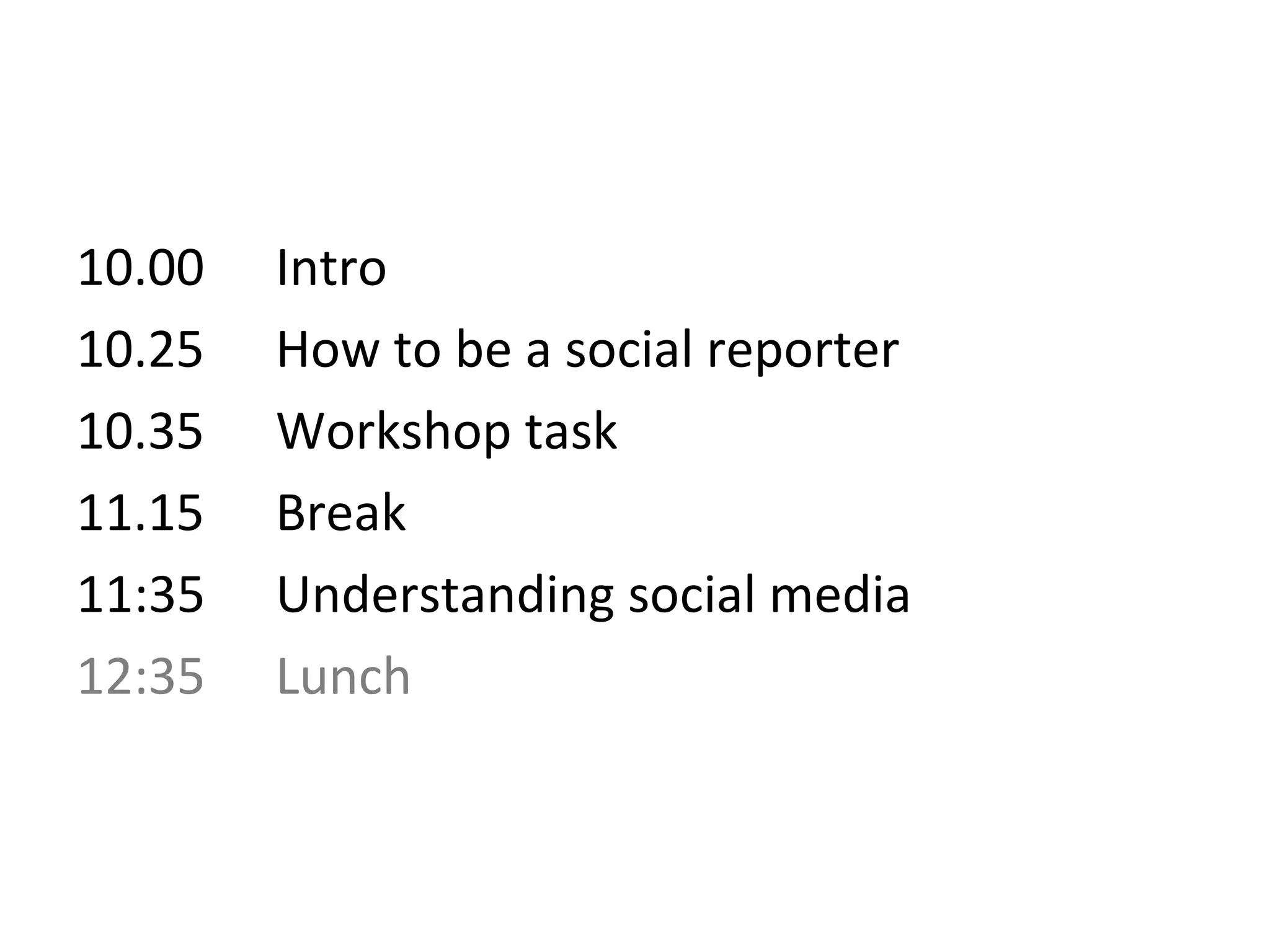 10.00 Intro
10.25 How to be a social reporter
10.35 Workshop task
11.15 Break
11:35 Understanding social media
12:35 Lunch